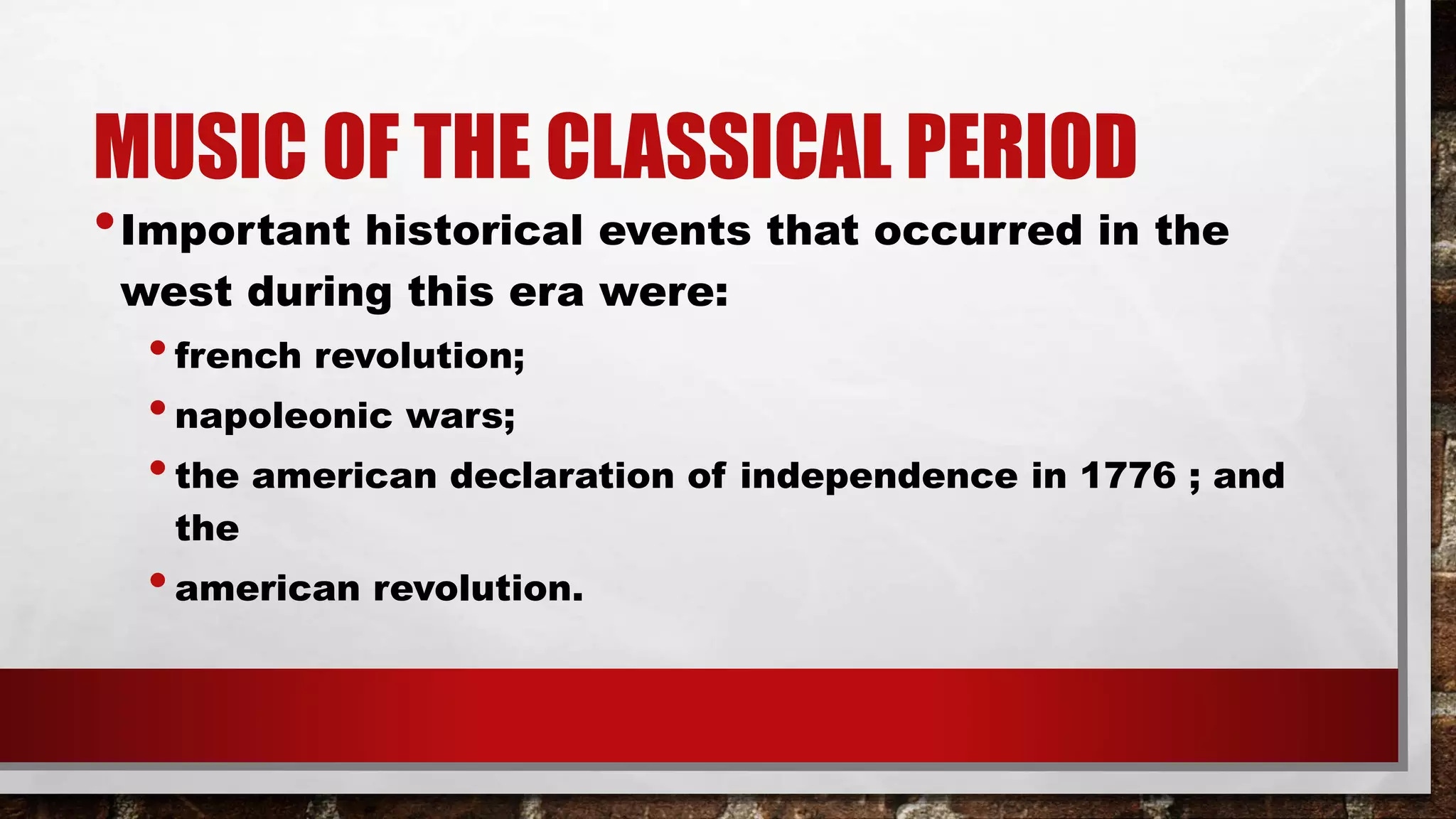 MUSIC OF THE CLASSICAL PERIOD

• Important historical events that occurred in the west during this era were:

• french revolution;
• napoleonic wars;
• the american declaration of independence in 1776 ; and the
• american revolution.